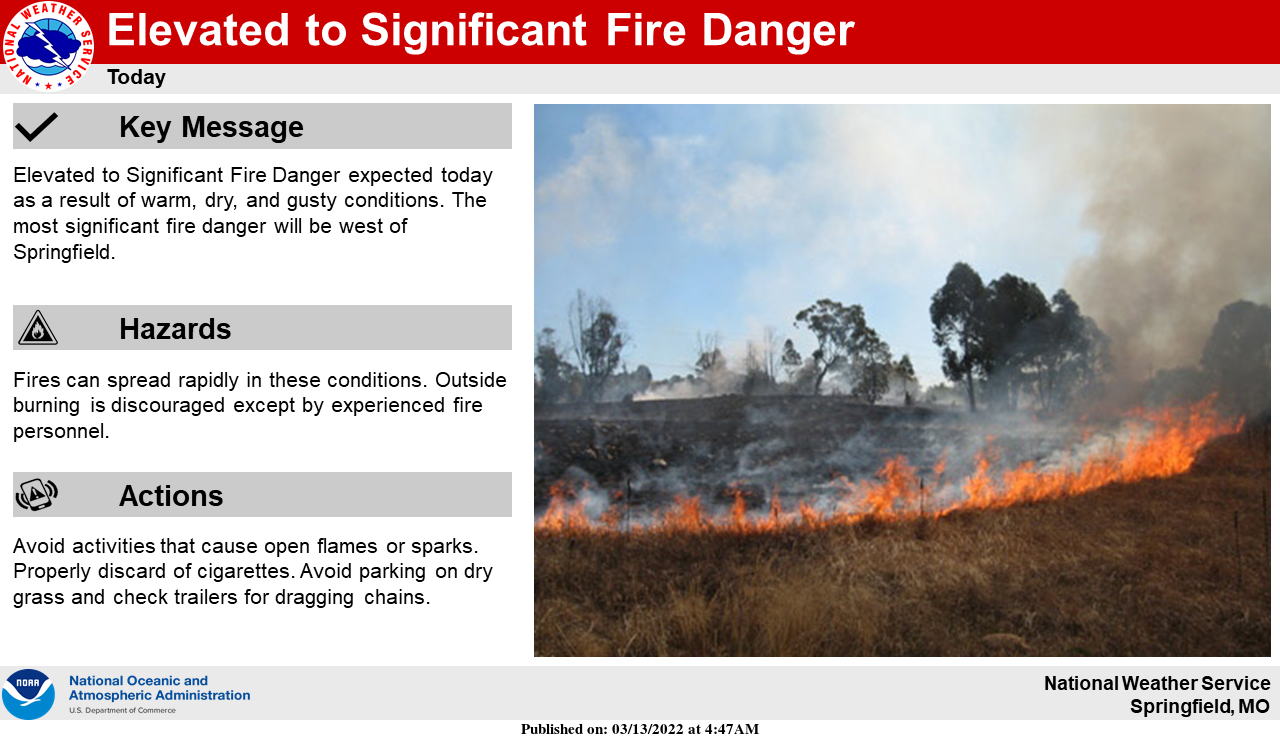 NATIONAL WEATHER SERVICE

Elevated to Significant Fire Danger

Today

Key Message

Elevated to Significant Fire Danger expected today as a result of warm, dry, and gusty conditions. The most significant fire danger will be west of Springfield.

Hazards

Fires can spread rapidly in these conditions. Outside burning is discouraged except by experienced fire personnel.

Actions

Avoid activities that cause open flames or sparks. Properly discard of cigarettes. Avoid parking on dry grass and check trailers for dragging chains.

NOAA

National Oceanic and Atmospheric Administration
U.S. Department of Commerce

National Weather Service
Springfield, MO

Published on: 03/13/2022 at 4:47AM